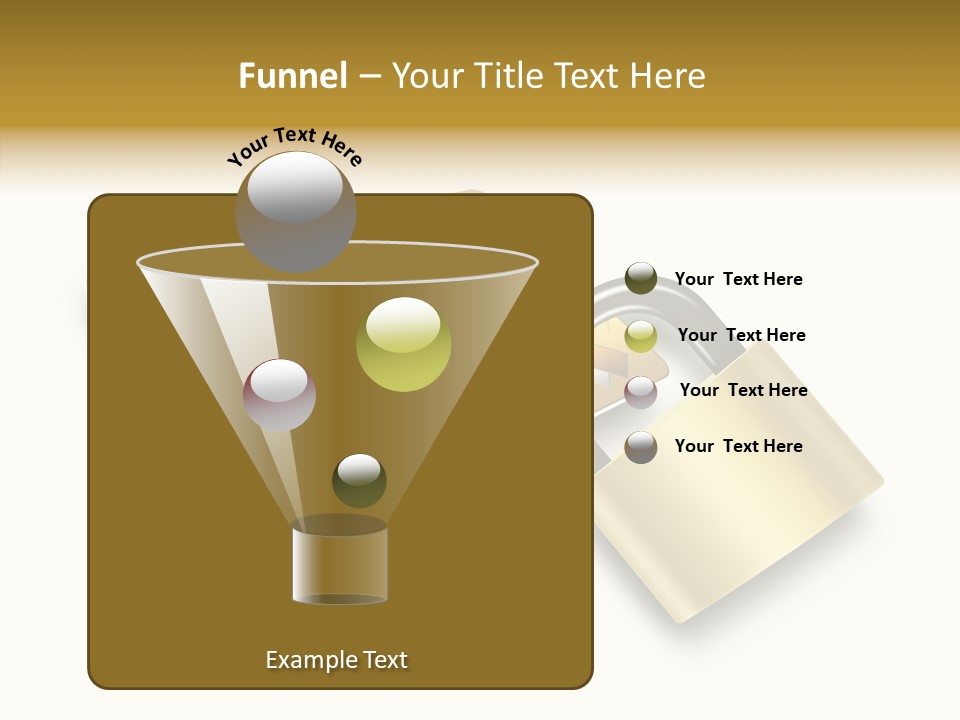 Funnel – Your Title Text Here

Your Text Here

Your Text Here

Your Text Here

Your Text Here

Your Text Here

Example Text